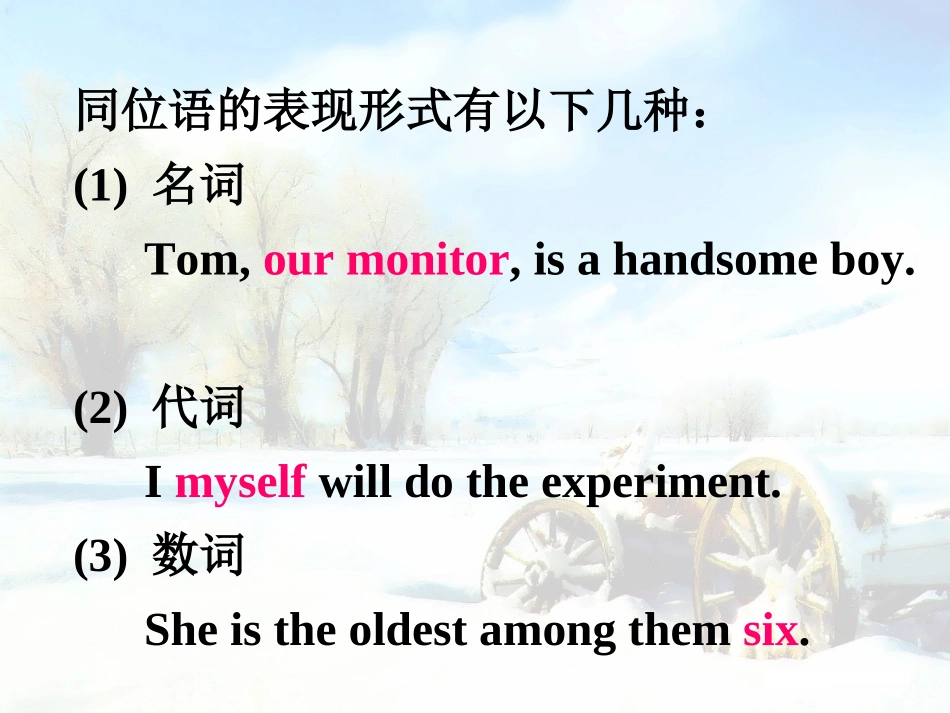 同位语的表现形式有以下几种：

(1) 名词

Tom, our monitor, is a handsome boy.

(2) 代词

I myself will do the experiment.

(3) 数词

She is the oldest among them six.